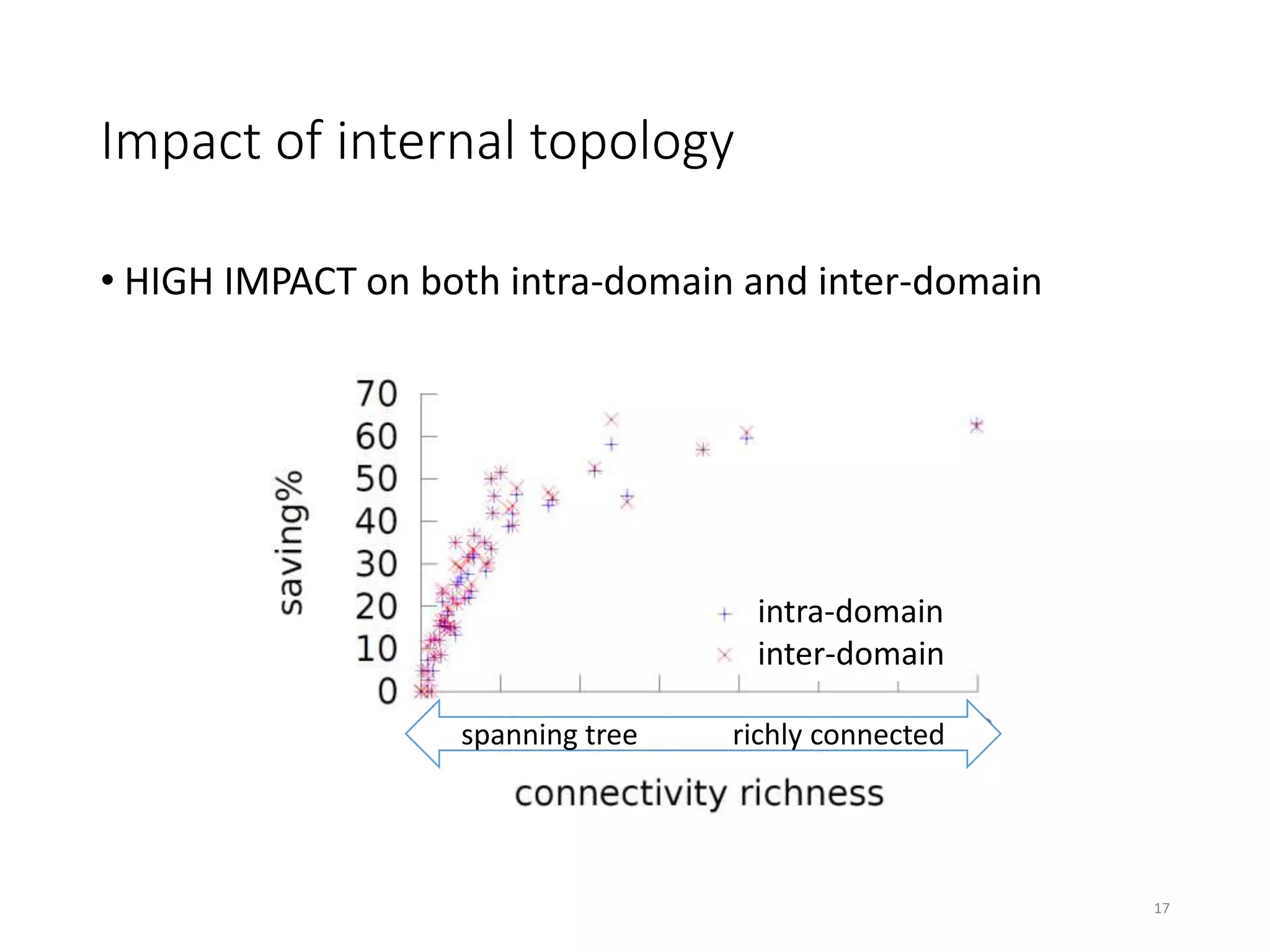 Impact of internal topology

• HIGH IMPACT on both intra-domain and inter-domain

saving%

70
60
50
40
30
20
10
0

intra-domain
inter-domain

spanning tree
richly connected

connectivity richness

17